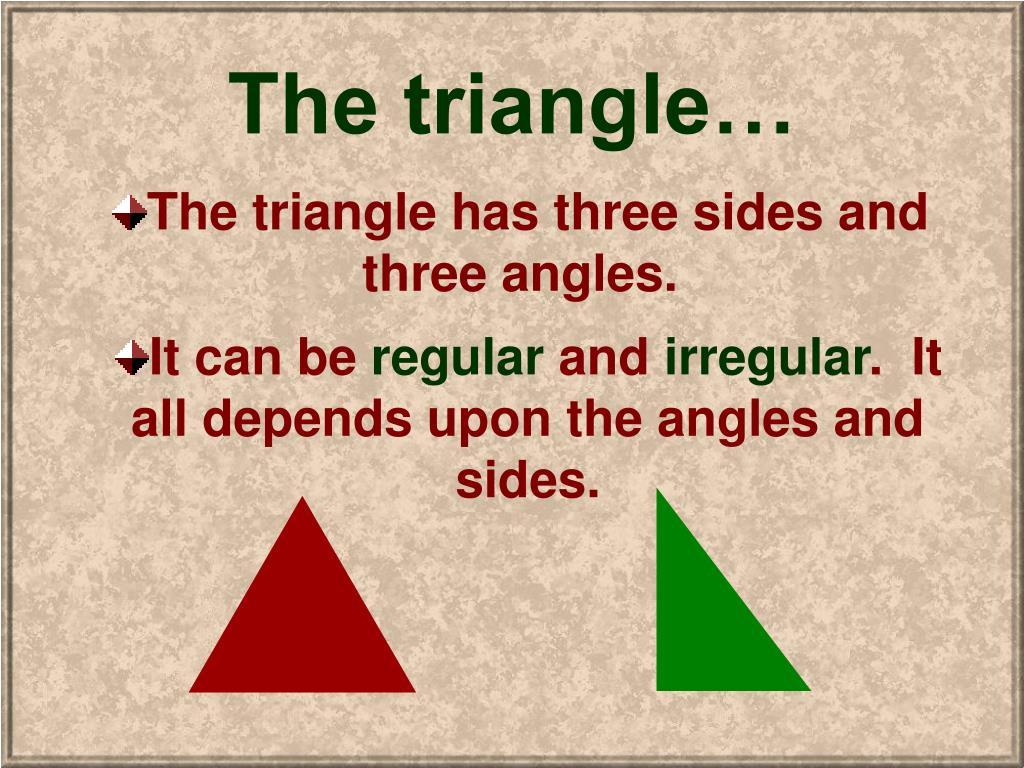 The triangle…

The triangle has three sides and three angles.

It can be regular and irregular.  It all depends upon the angles and sides.